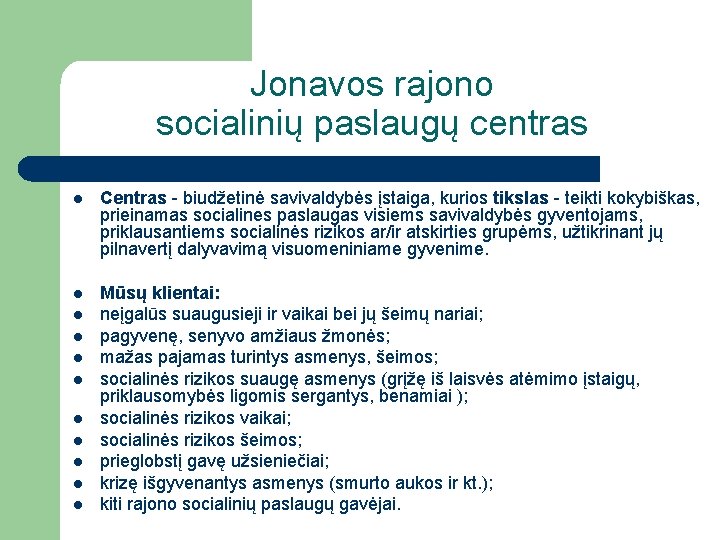 Jonavos rajono socialinių paslaugų centras

- Centras - biudžetinė savivaldybės įstaiga, kurios tikslas - teikti kokybiškas, prieinamas socialines paslaugas visiems savivaldybės gyventojams, priklausantiems socialinės rizikos ar/ir atskirties grupėms, užtikrinant jų pilnavertį dalyvavimą visuomeniniame gyvenime.

- Mūsų klientai:
- neįgalūs suaugusieji ir vaikai bei jų šeimų nariai;
- pagyvenę, senyvo amžiaus žmonės;
- mažas pajamas turintys asmenys, šeimos;
- socialinės rizikos suaugę asmenys (grįžę iš laisvės atėmimo įstaigų, priklausomybės ligomis sergantys, benamiai );
- socialinės rizikos vaikai;
- socialinės rizikos šeimos;
- prieglobstį gavę užsieniečiai;
- krizę išgyvenantys asmenys (smurto aukos ir kt.);
- kiti rajono socialinių paslaugų gavėjai.